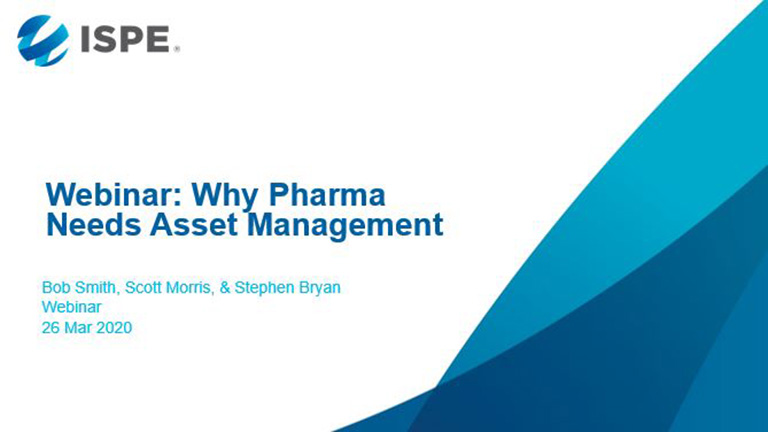 ISPE®

Webinar: Why Pharma Needs Asset Management

Bob Smith, Scott Morris, & Stephen Bryan
Webinar
26 Mar 2020